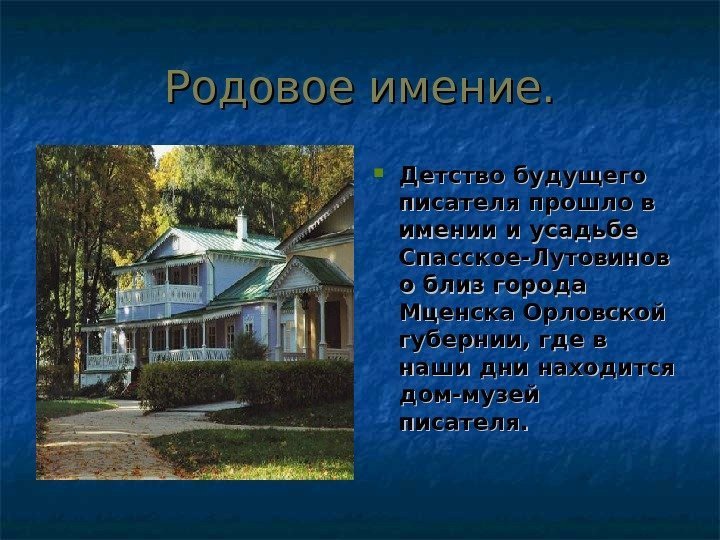 Родовое имение.

Детство будущего писателя прошло в имении и усадьбе Спасское-Лутовиново близ города Мценска Орловской губернии, где в наши дни находится дом-музей писателя.